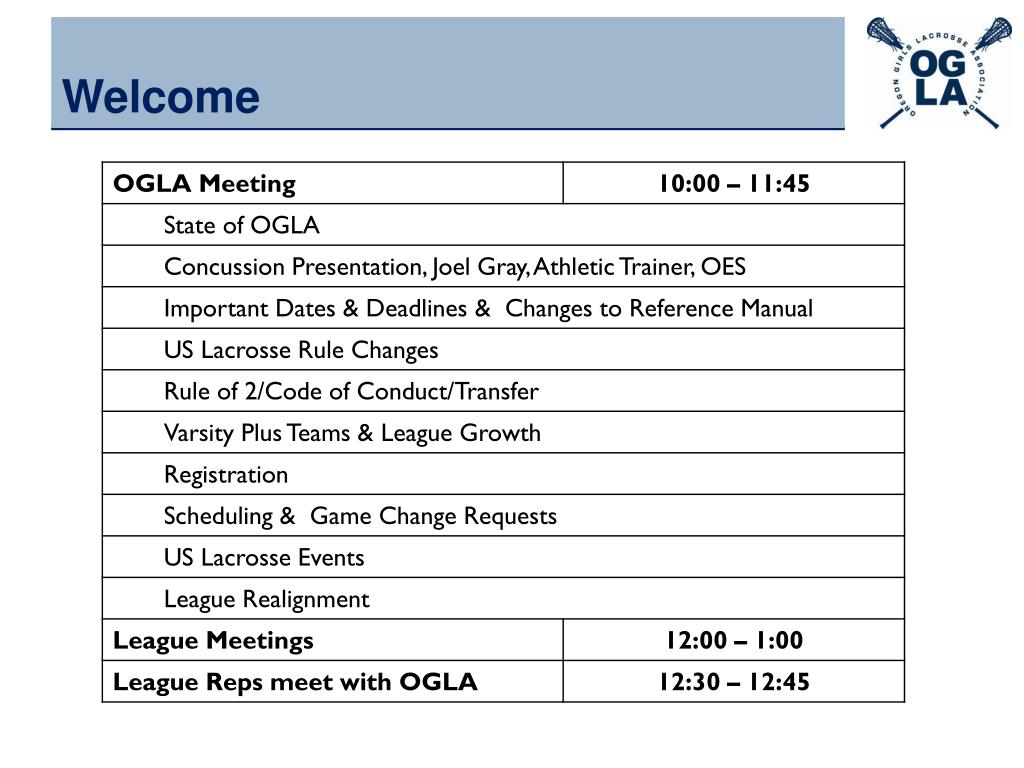 Welcome

OREGON GIRLS LACROSSE ASSOCIATION
OG
LA

| OGLA Meeting | 10:00 – 11:45 |
|---|---|
| State of OGLA | |
| Concussion Presentation, Joel Gray, Athletic Trainer, OES | |
| Important Dates & Deadlines & Changes to Reference Manual | |
| US Lacrosse Rule Changes | |
| Rule of 2/Code of Conduct/Transfer | |
| Varsity Plus Teams & League Growth | |
| Registration | |
| Scheduling & Game Change Requests | |
| US Lacrosse Events | |
| League Realignment | |
| League Meetings | 12:00 – 1:00 |
| League Reps meet with OGLA | 12:30 – 12:45 |